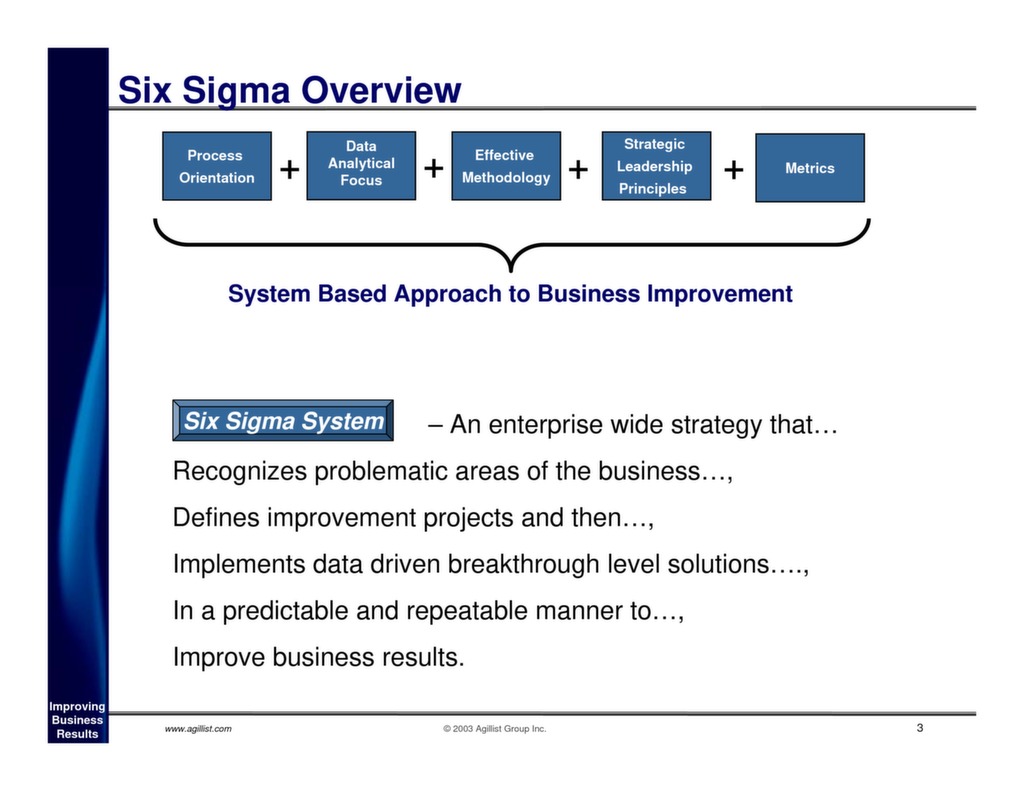 Six Sigma Overview

Process Orientation + Data Analytical Focus + Effective Methodology + Strategic Leadership Principles + Metrics

System Based Approach to Business Improvement

Six Sigma System – An enterprise wide strategy that…

Recognizes problematic areas of the business…,

Defines improvement projects and then…,

Implements data driven breakthrough level solutions….,

In a predictable and repeatable manner to…,

Improve business results.

Improving Business Results

www.agillist.com

© 2003 Agillist Group Inc.

3